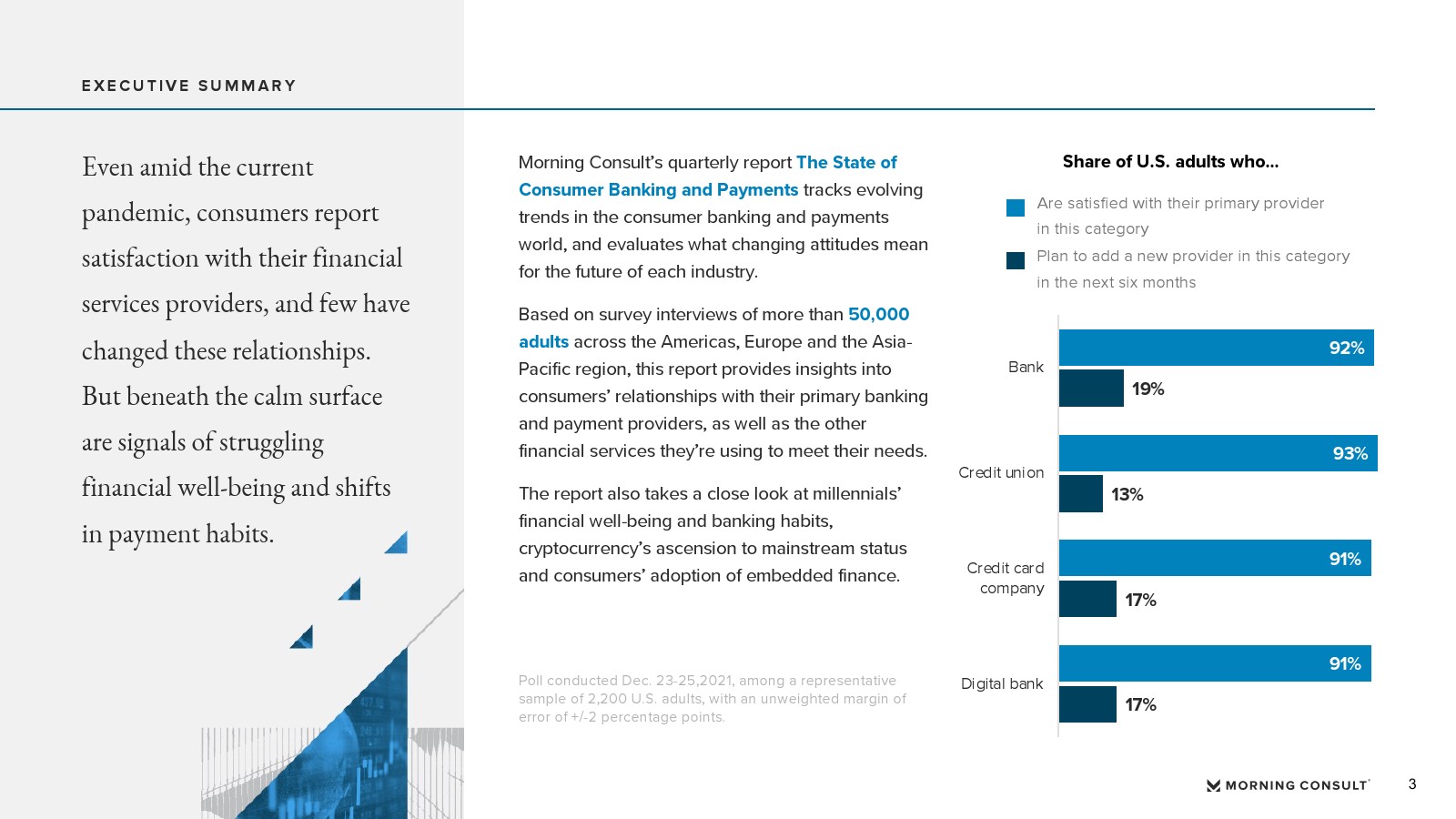 EXECUTIVE SUMMARY

Even amid the current pandemic, consumers report satisfaction with their financial services providers, and few have changed these relationships. But beneath the calm surface are signals of struggling financial well-being and shifts in payment habits.

Morning Consult's quarterly report The State of Consumer Banking and Payments tracks evolving trends in the consumer banking and payments world, and evaluates what changing attitudes mean for the future of each industry.

Based on survey interviews of more than 50,000 adults across the Americas, Europe and the Asia-Pacific region, this report provides insights into consumers' relationships with their primary banking and payment providers, as well as the other financial services they're using to meet their needs.

The report also takes a close look at millennials' financial well-being and banking habits, cryptocurrency's ascension to mainstream status and consumers' adoption of embedded finance.

Poll conducted Dec. 23-25,2021, among a representative sample of 2,200 U.S. adults, with an unweighted margin of error of +/-2 percentage points.

Share of U.S. adults who...

Are satisfied with their primary provider in this category

Plan to add a new provider in this category in the next six months

Bank
92%
19%

Credit union
93%
13%

Credit card company
91%
17%

Digital bank
91%
17%

MORNING CONSULT

3